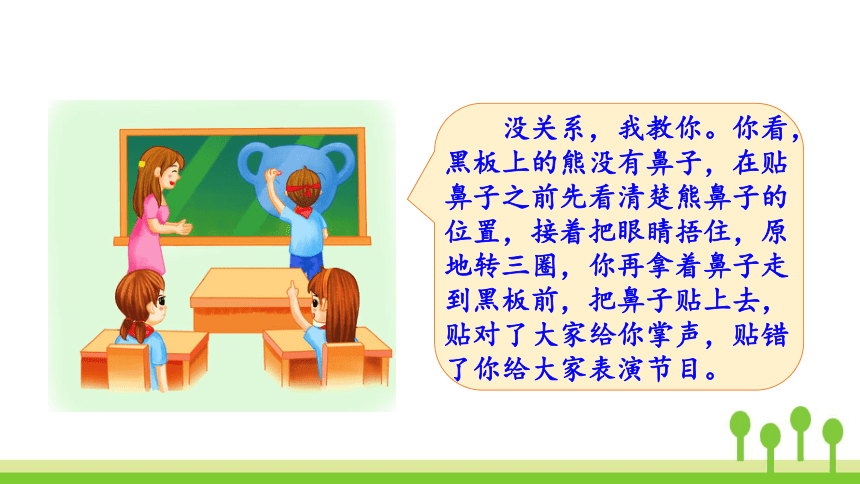 没关系，我教你。你看，黑板上的熊没有鼻子，在贴鼻子之前先看清楚熊鼻子的位置，接着把眼睛捂住，原地转三圈，你再拿着鼻子走到黑板前，把鼻子贴上去，贴对了大家给你掌声，贴错了你给大家表演节目。